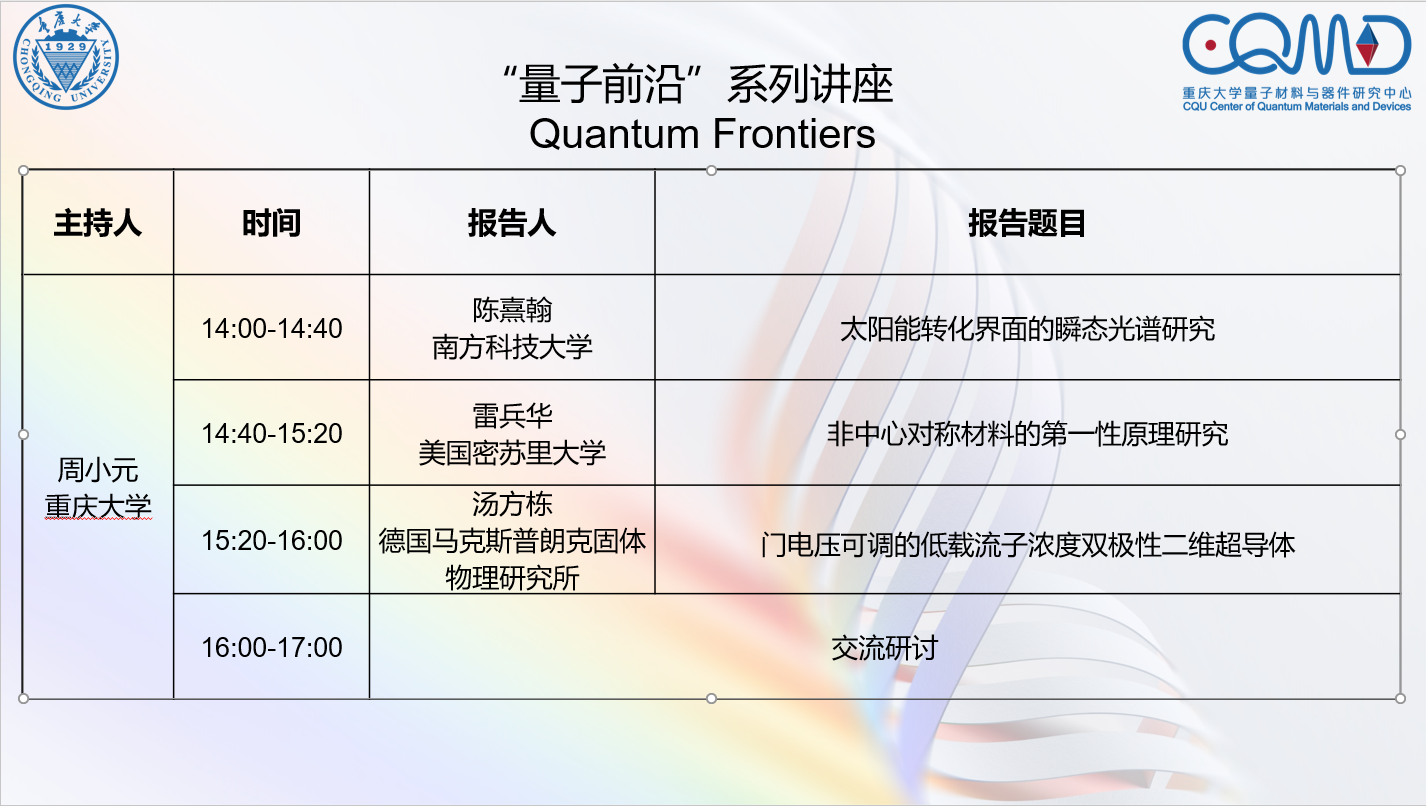 重庆大学 1929 CHONGQING UNIVERSITY

CQMD
重庆大学量子材料与器件研究中心
CQU Center of Quantum Materials and Devices

“量子前沿”系列讲座
Quantum Frontiers

| 主持人 | 时间 | 报告人 | 报告题目 |
|---|---|---|---|
| 周小元 重庆大学 | 14:00-14:40 | 陈熹翰 南方科技大学 | 太阳能转化界面的瞬态光谱研究 |
| | 14:40-15:20 | 雷兵华 美国密苏里大学 | 非中心对称材料的第一性原理研究 |
| | 15:20-16:00 | 汤方栋 德国马克斯普朗克固体物理研究所 | 门电压可调的低载流子浓度双极性二维超导体 |
| | 16:00-17:00 | 交流研讨 | |